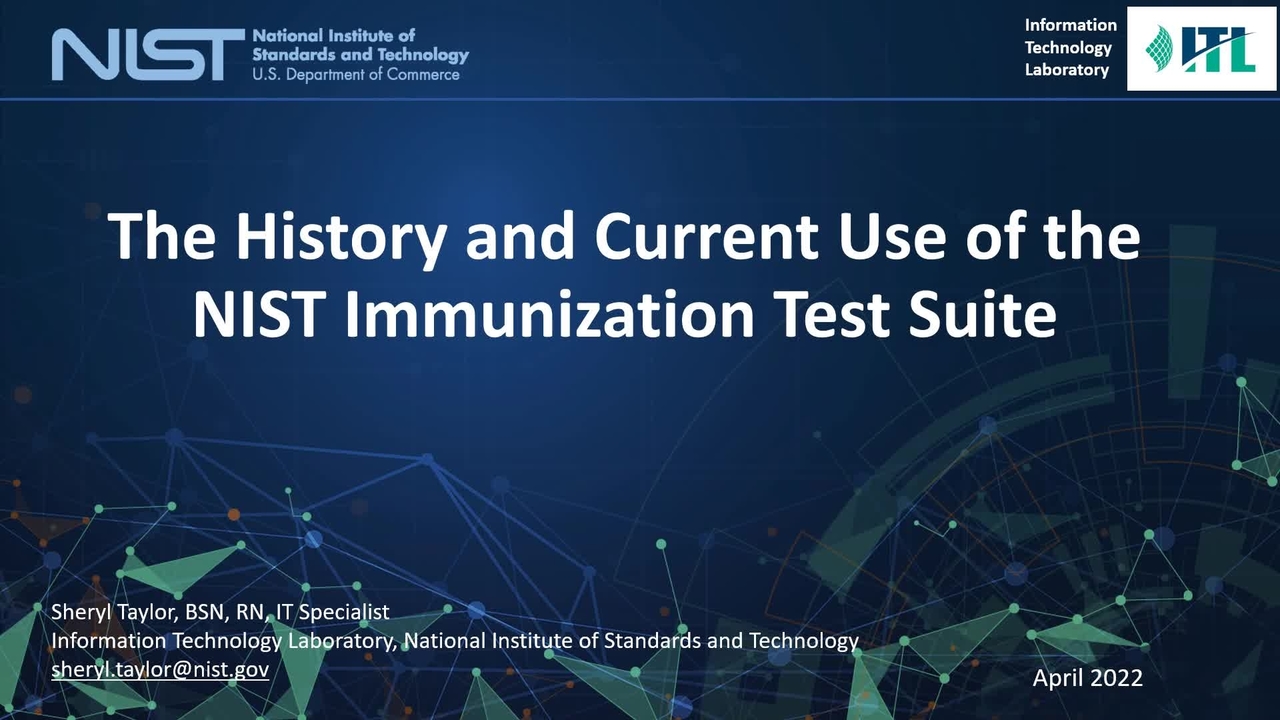 NIST National Institute of Standards and Technology U.S. Department of Commerce

Information Technology Laboratory

ITL

The History and Current Use of the NIST Immunization Test Suite

Sheryl Taylor, BSN, RN, IT Specialist
Information Technology Laboratory, National Institute of Standards and Technology
sheryl.taylor@nist.gov

April 2022